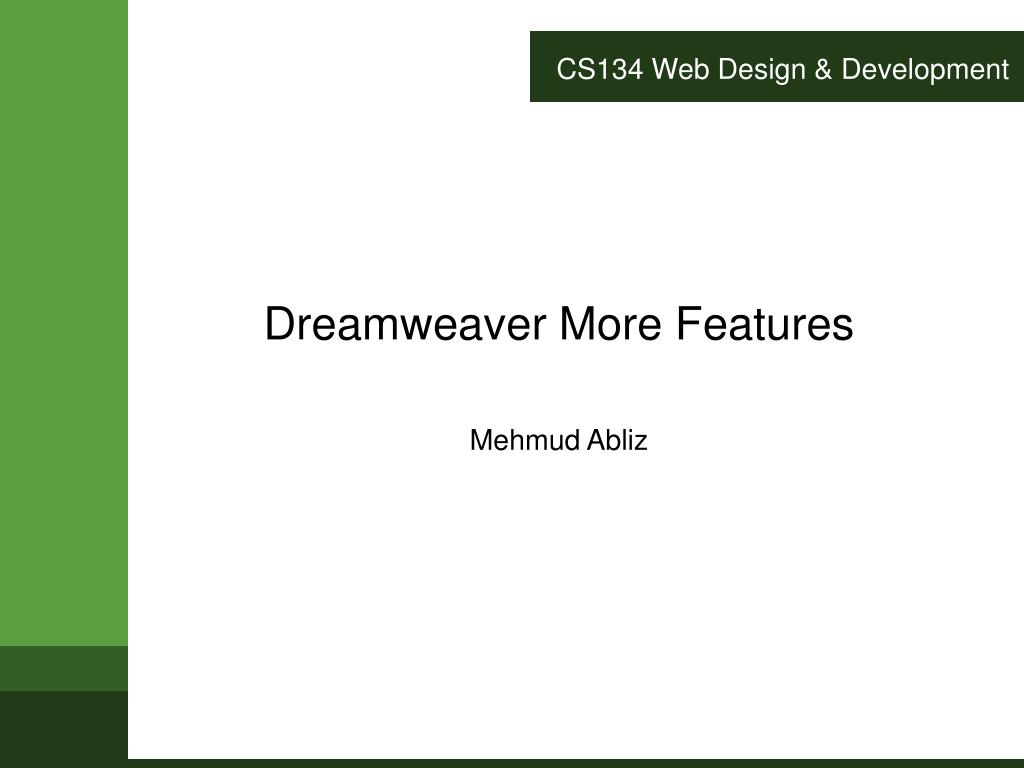 CS134 Web Design & Development

Dreamweaver More Features

Mehmud Abliz